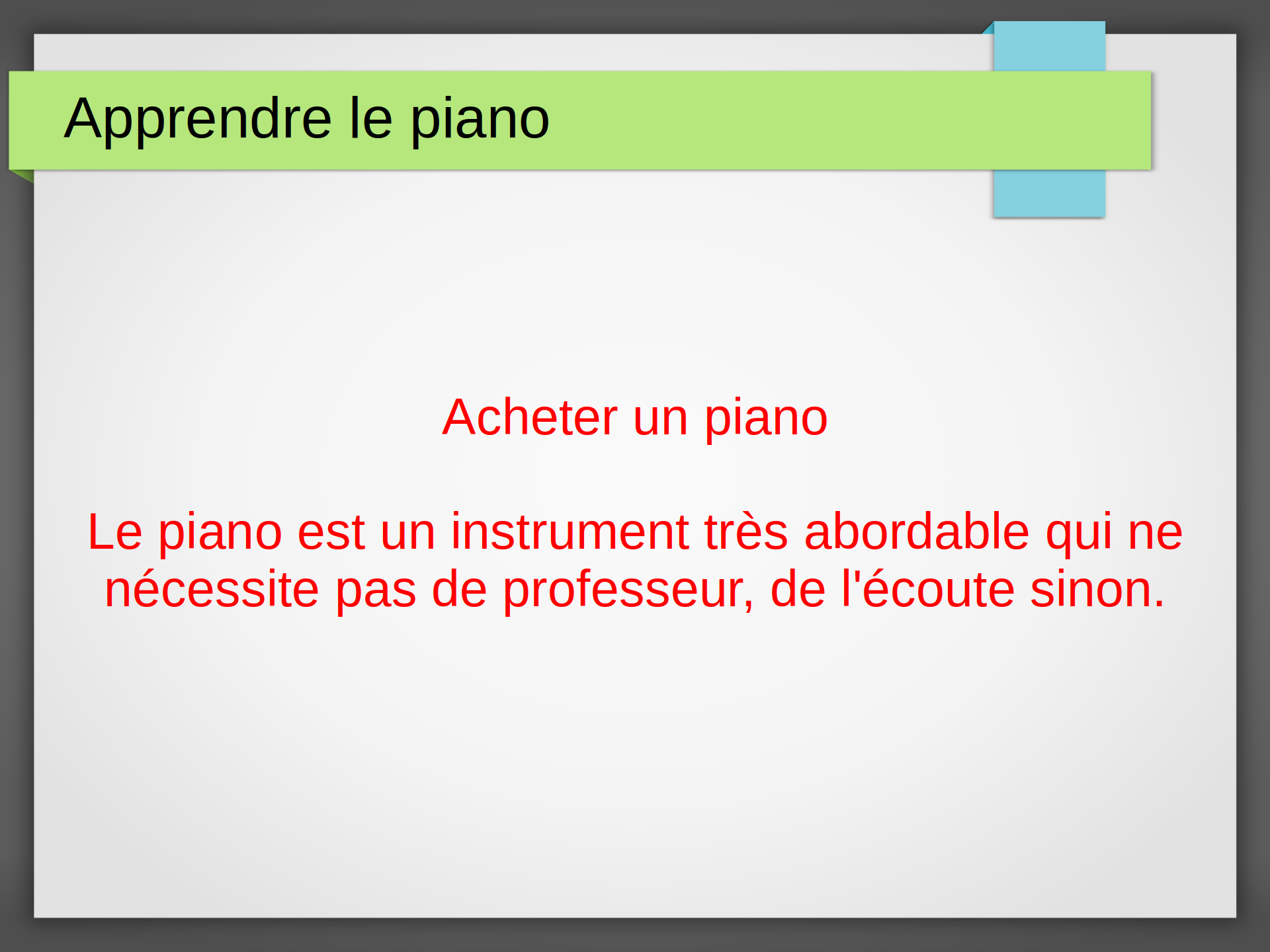 Apprendre le piano

Acheter un piano

Le piano est un instrument très abordable qui ne nécessite pas de professeur, de l'écoute sinon.